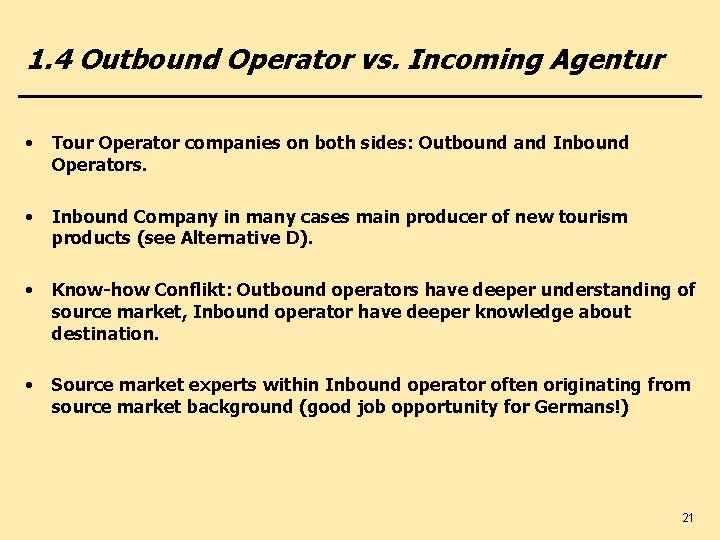 1.4 Outbound Operator vs. Incoming Agentur

• Tour Operator companies on both sides: Outbound and Inbound Operators.

• Inbound Company in many cases main producer of new tourism products (see Alternative D).

• Know-how Conflikt: Outbound operators have deeper understanding of source market, Inbound operator have deeper knowledge about destination.

• Source market experts within Inbound operator often originating from source market background (good job opportunity for Germans!)

21